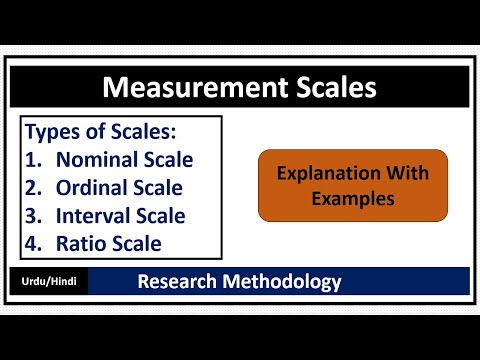 Measurement Scales

Types of Scales:
1. Nominal Scale
2. Ordinal Scale
3. Interval Scale
4. Ratio Scale

Explanation With Examples

Urdu/Hindi

Research Methodology